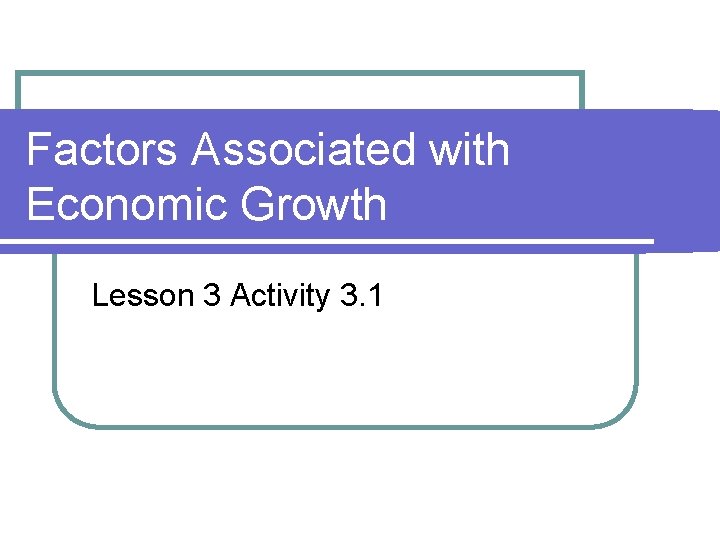 Factors Associated with Economic Growth

Lesson 3 Activity 3.1